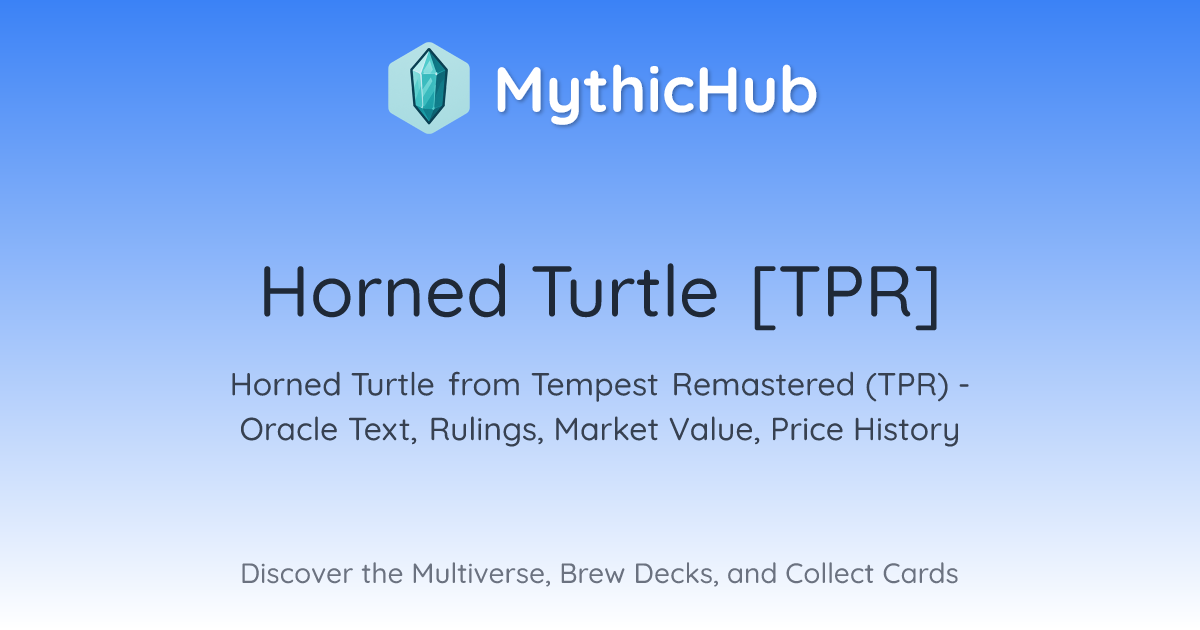 MythicHub

Horned Turtle [TPR]

Horned Turtle from Tempest Remastered (TPR) - Oracle Text, Rulings, Market Value, Price History

Discover the Multiverse, Brew Decks, and Collect Cards